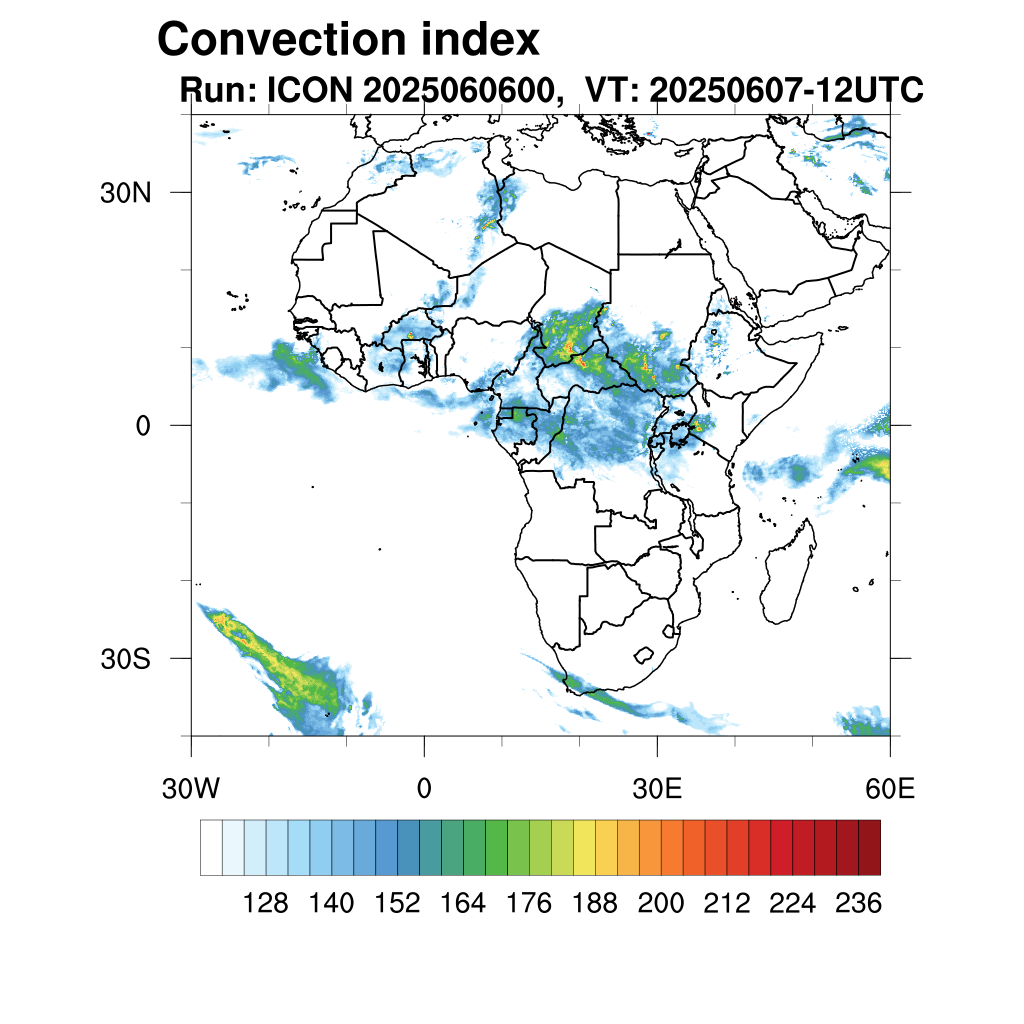 Convection index
Run: ICON 2025060600, VT: 20250607-12UTC

30N
0
30S

30W
0
30E
60E

128 140 152 164 176 188 200 212 224 236